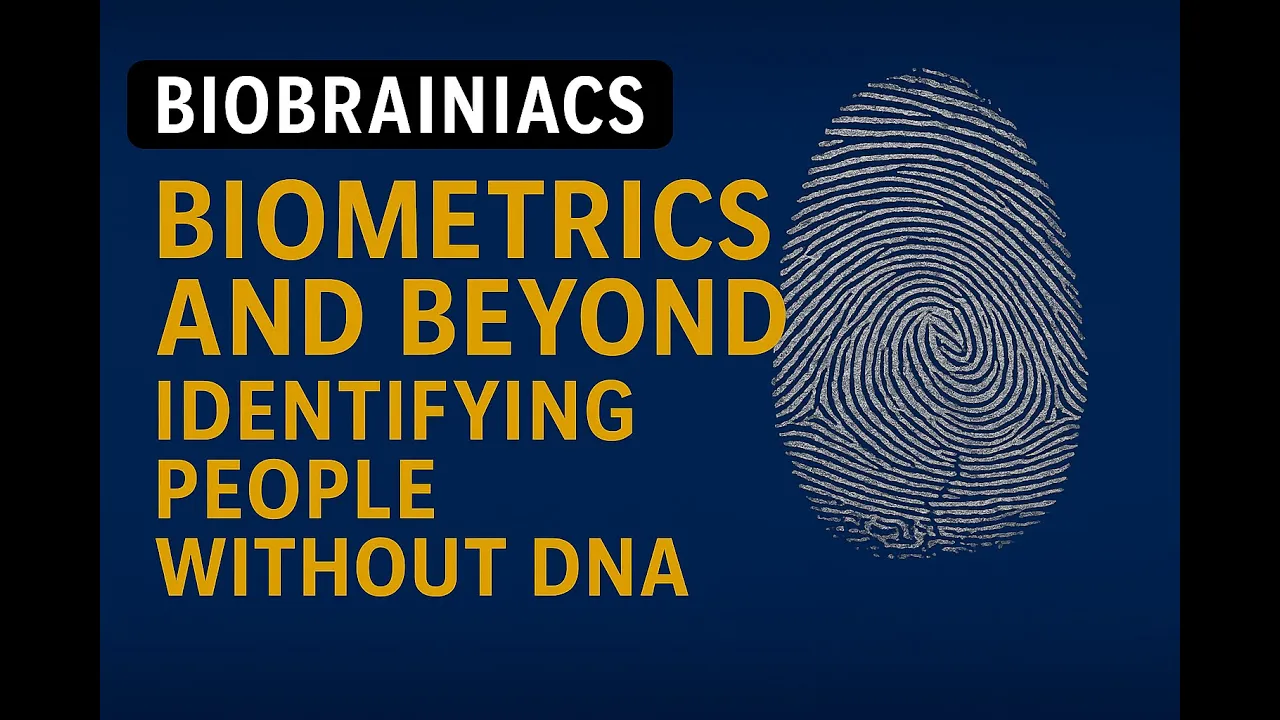 BIOBRAINIACS

BIOMETRICS AND BEYOND IDENTIFYING PEOPLE WITHOUT DNA